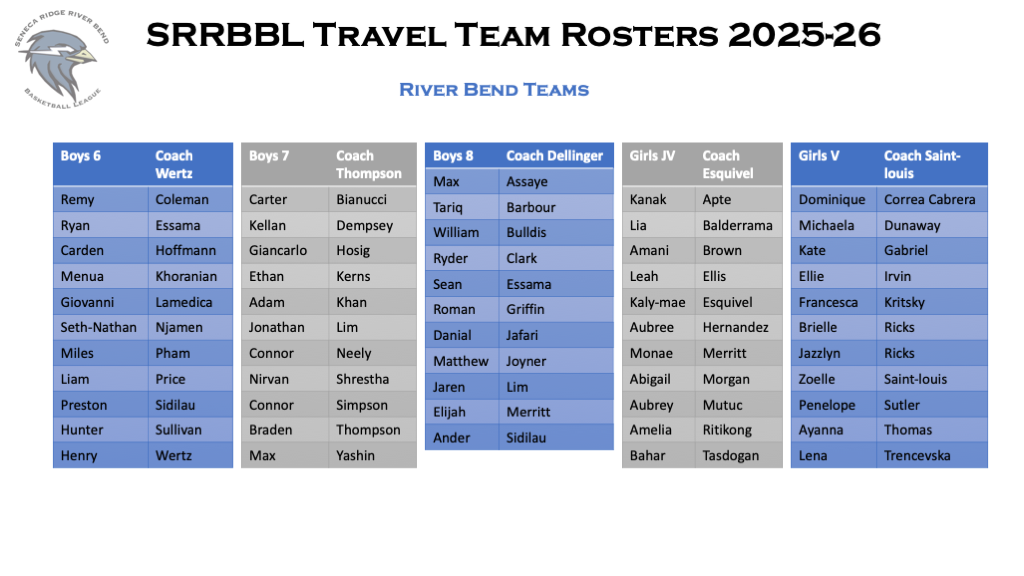 SENECA RIDGE RIVER BEND
BASKETBALL LEAGUE

SRRBBL Travel Team Rosters 2025-26

River Bend Teams

| Boys 6 | Coach Wertz |
|---|---|
| Remy | Coleman |
| Ryan | Essama |
| Carden | Hoffmann |
| Menua | Khoranian |
| Giovanni | Lamedica |
| Seth-Nathan | Njamen |
| Miles | Pham |
| Liam | Price |
| Preston | Sidilau |
| Hunter | Sullivan |
| Henry | Wertz |

| Boys 7 | Coach Thompson |
|---|---|
| Carter | Bianucci |
| Kellan | Dempsey |
| Giancarlo | Hosig |
| Ethan | Kerns |
| Adam | Khan |
| Jonathan | Lim |
| Connor | Neely |
| Nirvan | Shrestha |
| Connor | Simpson |
| Braden | Thompson |
| Max | Yashin |

| Boys 8 | Coach Dellinger |
|---|---|
| Max | Assaye |
| Tariq | Barbour |
| William | Bulldis |
| Ryder | Clark |
| Sean | Essama |
| Roman | Griffin |
| Danial | Jafari |
| Matthew | Joyner |
| Jaren | Lim |
| Elijah | Merritt |
| Ander | Sidilau |

| Girls JV | Coach Esquivel |
|---|---|
| Kanak | Apte |
| Lia | Balderrama |
| Amani | Brown |
| Leah | Ellis |
| Kaly-mae | Esquivel |
| Aubree | Hernandez |
| Monae | Merritt |
| Abigail | Morgan |
| Aubrey | Mutuc |
| Amelia | Ritikong |
| Bahar | Tasdogan |

| Girls V | Coach Saint-louis |
|---|---|
| Dominique | Correa Cabrera |
| Michaela | Dunaway |
| Kate | Gabriel |
| Ellie | Irvin |
| Francesca | Kritsky |
| Brielle | Ricks |
| Jazzlyn | Ricks |
| Zoelle | Saint-louis |
| Penelope | Sutler |
| Ayanna | Thomas |
| Lena | Trencevska |